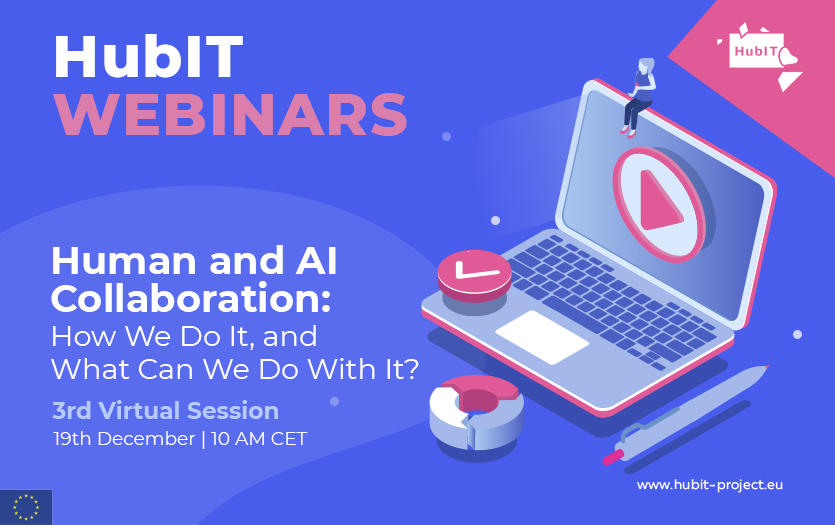 HubIT
WEBINARS

HubIT

Human and AI Collaboration: How We Do It, and What Can We Do With It?

3rd Virtual Session
19th December | 10 AM CET

www.hubit-project.eu